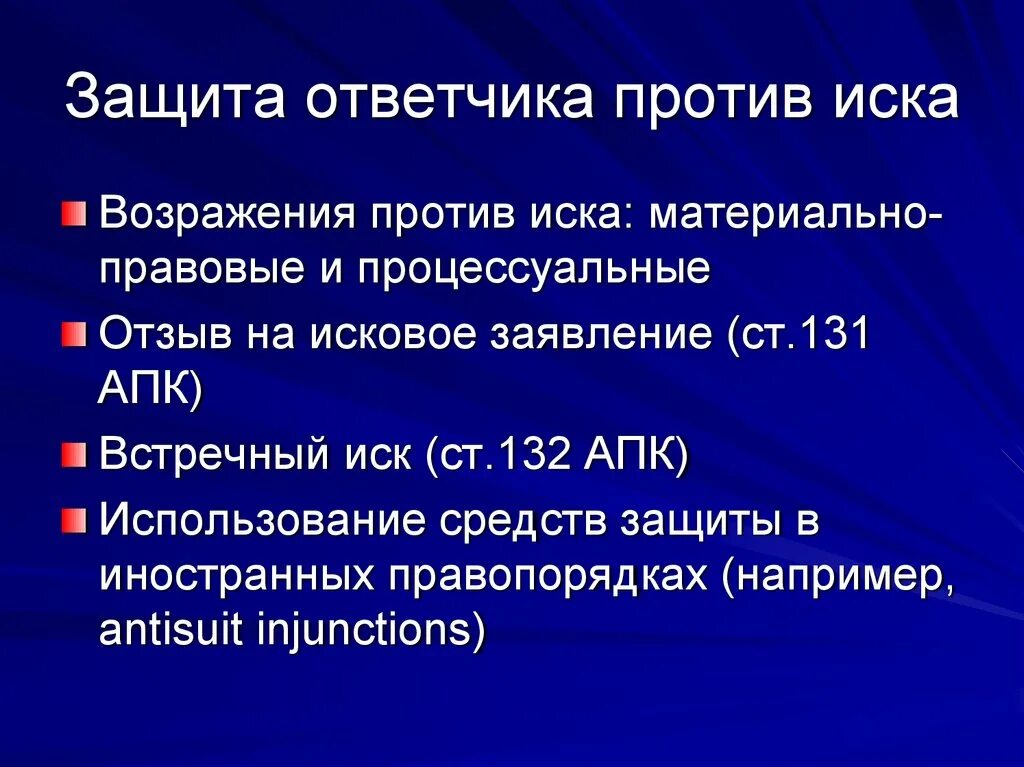 Защита ответчика против иска

Возражения против иска: материально-правовые и процессуальные

Отзыв на исковое заявление (ст.131 АПК)

Встречный иск (ст.132 АПК)

Использование средств защиты в иностранных правопорядках (например, antisuit injunctions)